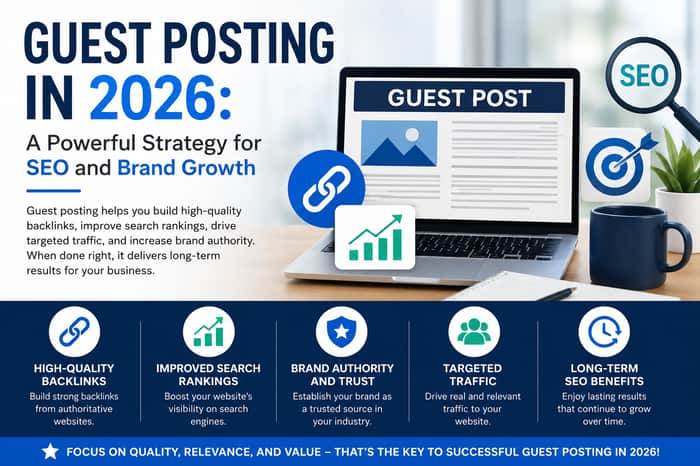 GUEST POSTING IN 2026:

A Powerful Strategy for SEO and Brand Growth

Guest posting helps you build high-quality backlinks, improve search rankings, drive targeted traffic, and increase brand authority. When done right, it delivers long-term results for your business.

GUEST POST

SEO

HIGH-QUALITY BACKLINKS
Build strong backlinks from authoritative websites.

IMPROVED SEARCH RANKINGS
Boost your website's visibility on search engines.

BRAND AUTHORITY AND TRUST
Establish your brand as a trusted source in your industry.

TARGETED TRAFFIC
Drive real and relevant traffic to your website.

LONG-TERM SEO BENEFITS
Enjoy lasting results that continue to grow over time.

FOCUS ON QUALITY, RELEVANCE, AND VALUE – THAT'S THE KEY TO SUCCESSFUL GUEST POSTING IN 2026!